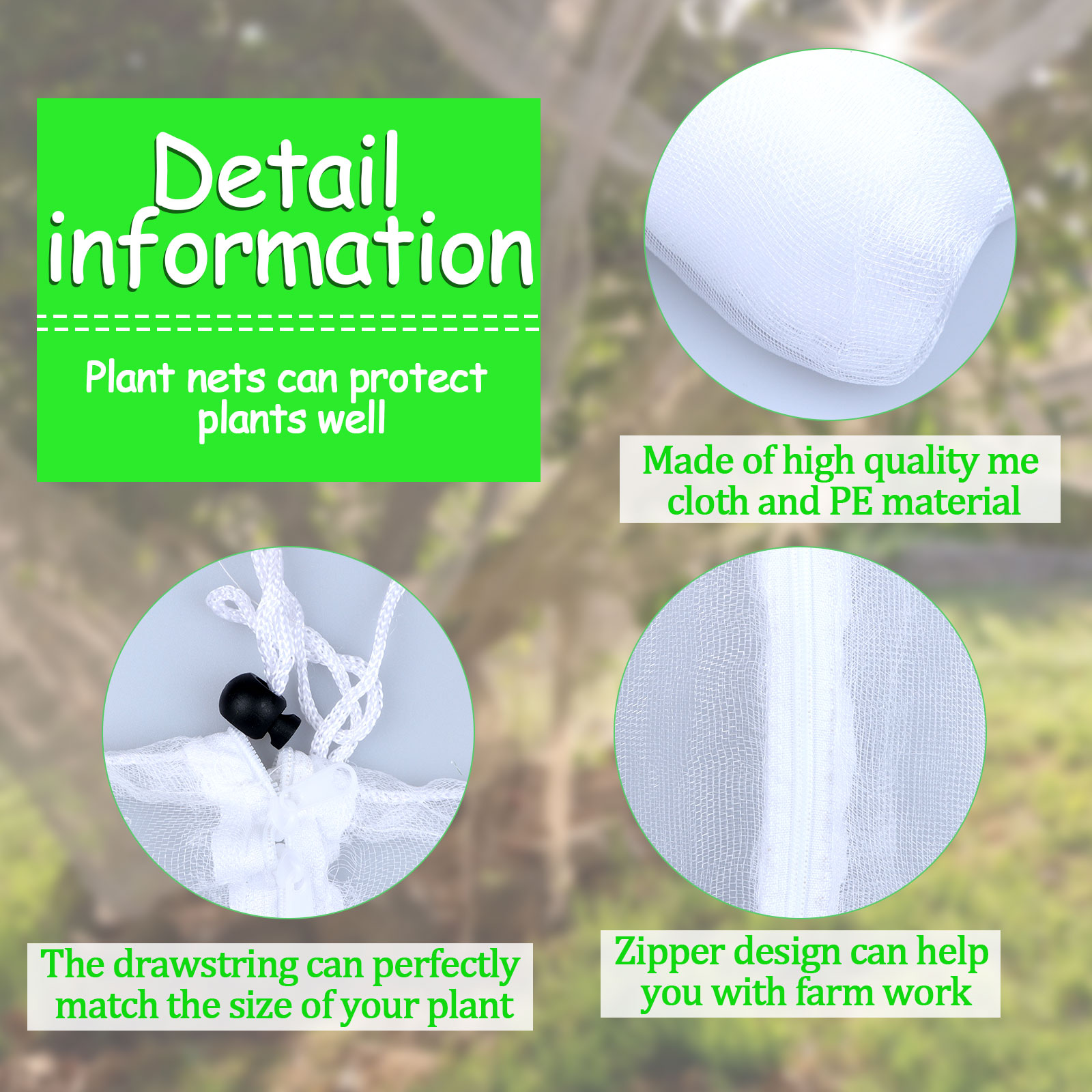 Detail information

Plant nets can protect plants well

Made of high quality me cloth and PE material

The drawstring can perfectly match the size of your plant

Zipper design can help you with farm work